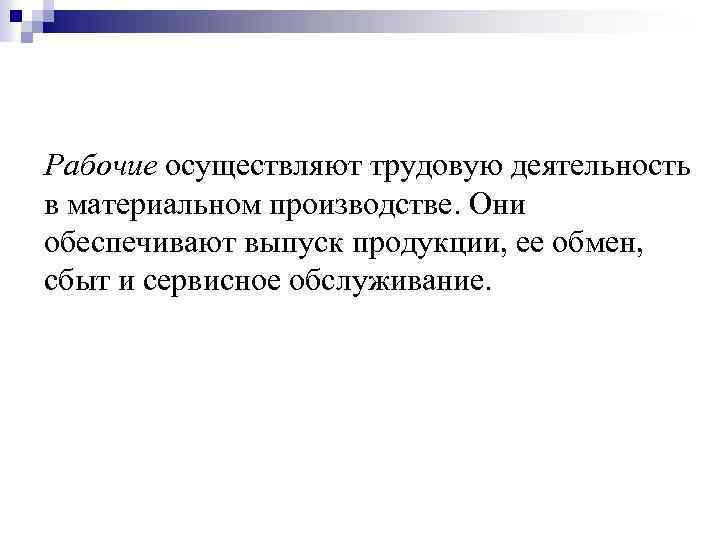 Рабочие осуществляют трудовую деятельность в материальном производстве. Они обеспечивают выпуск продукции, ее обмен, сбыт и сервисное обслуживание.